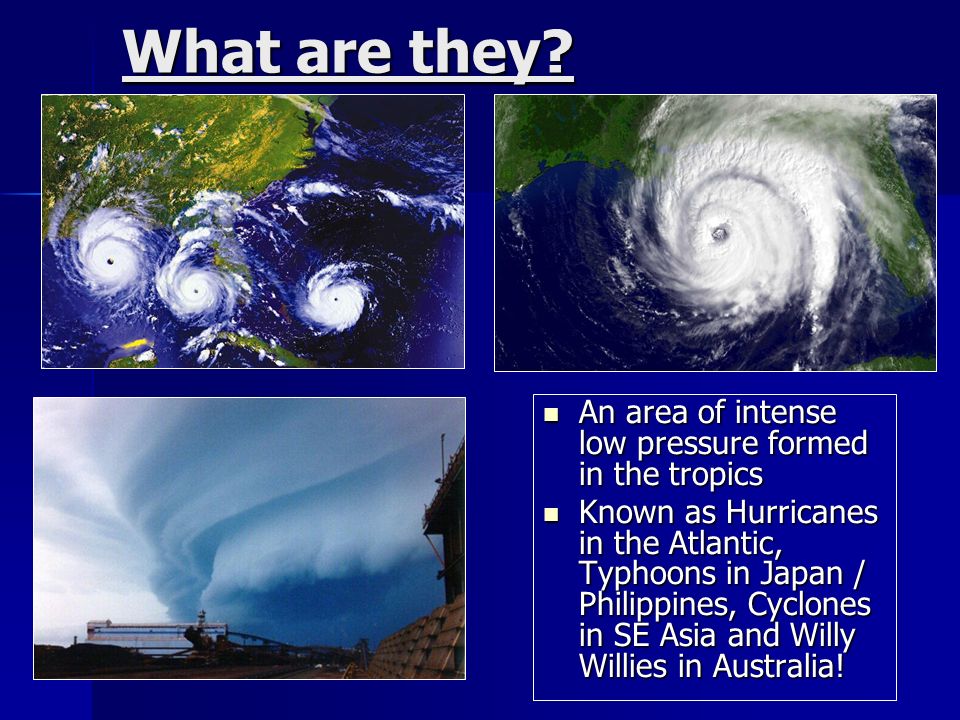 What are they?

- An area of intense low pressure formed in the tropics
- Known as Hurricanes in the Atlantic, Typhoons in Japan / Philippines, Cyclones in SE Asia and Willy Willies in Australia!